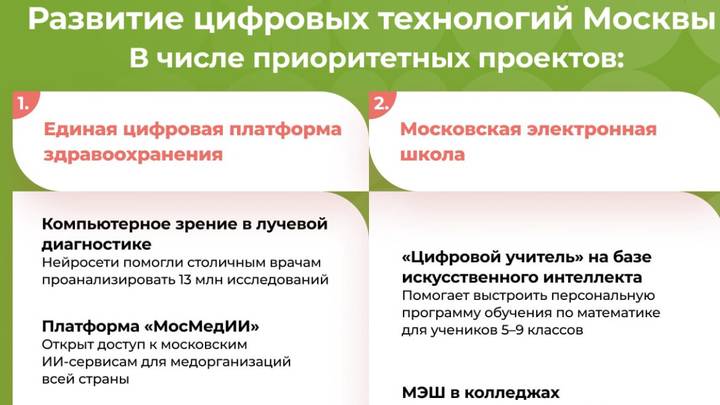 Развитие цифровых технологий Москвы
В числе приоритетных проектов:

1.
Единая цифровая платформа здравоохранения

Компьютерное зрение в лучевой диагностике
Нейросети помогли столичным врачам проанализировать 13 млн исследований

Платформа «МосМедИИ»
Открыт доступ к московским ИИ-сервисам для медорганизаций всей страны

2.
Московская электронная школа

«Цифровой учитель» на базе искусственного интеллекта
Помогает выстроить персональную программу обучения по математике для учеников 5–9 классов

МЭШ в колледжах